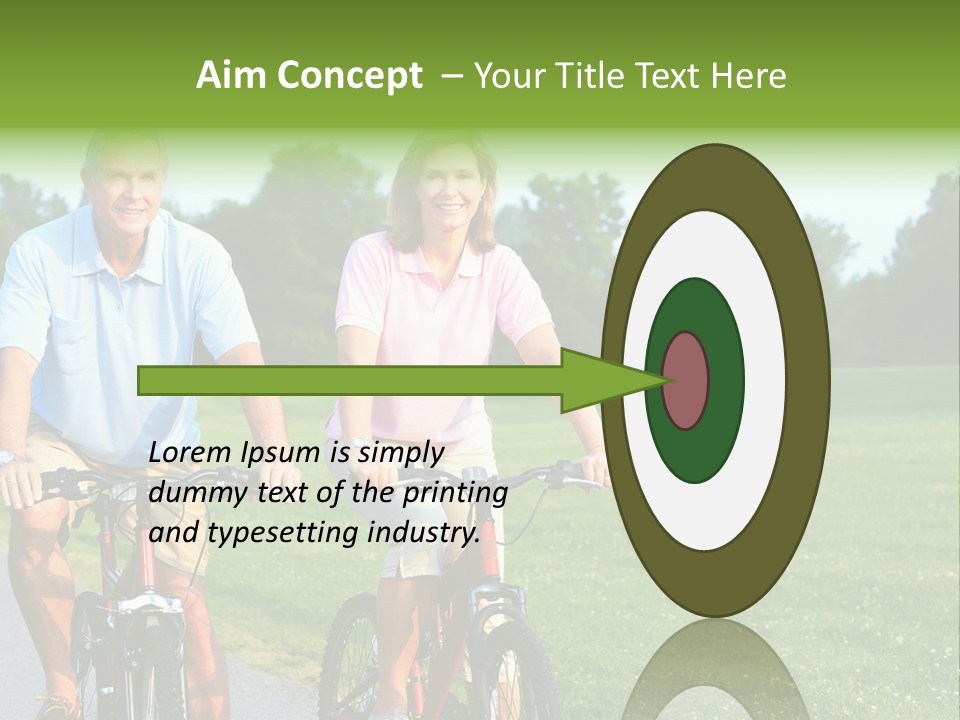 Aim Concept – Your Title Text Here

Lorem Ipsum is simply dummy text of the printing and typesetting industry.